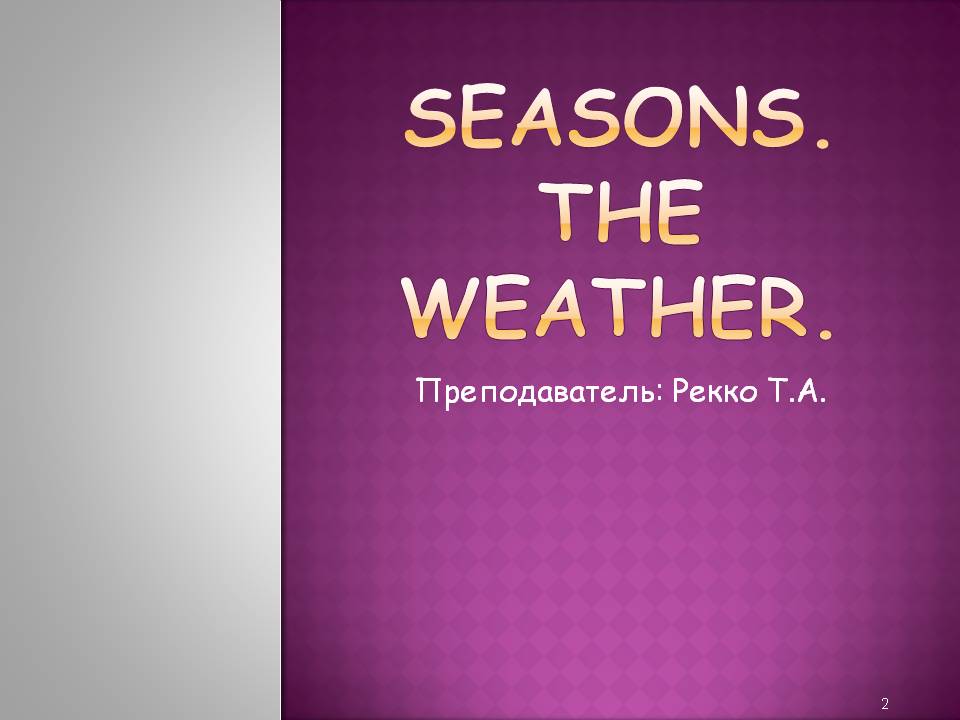 SEASONS. THE WEATHER.

Преподаватель: Рекко Т.А.

2